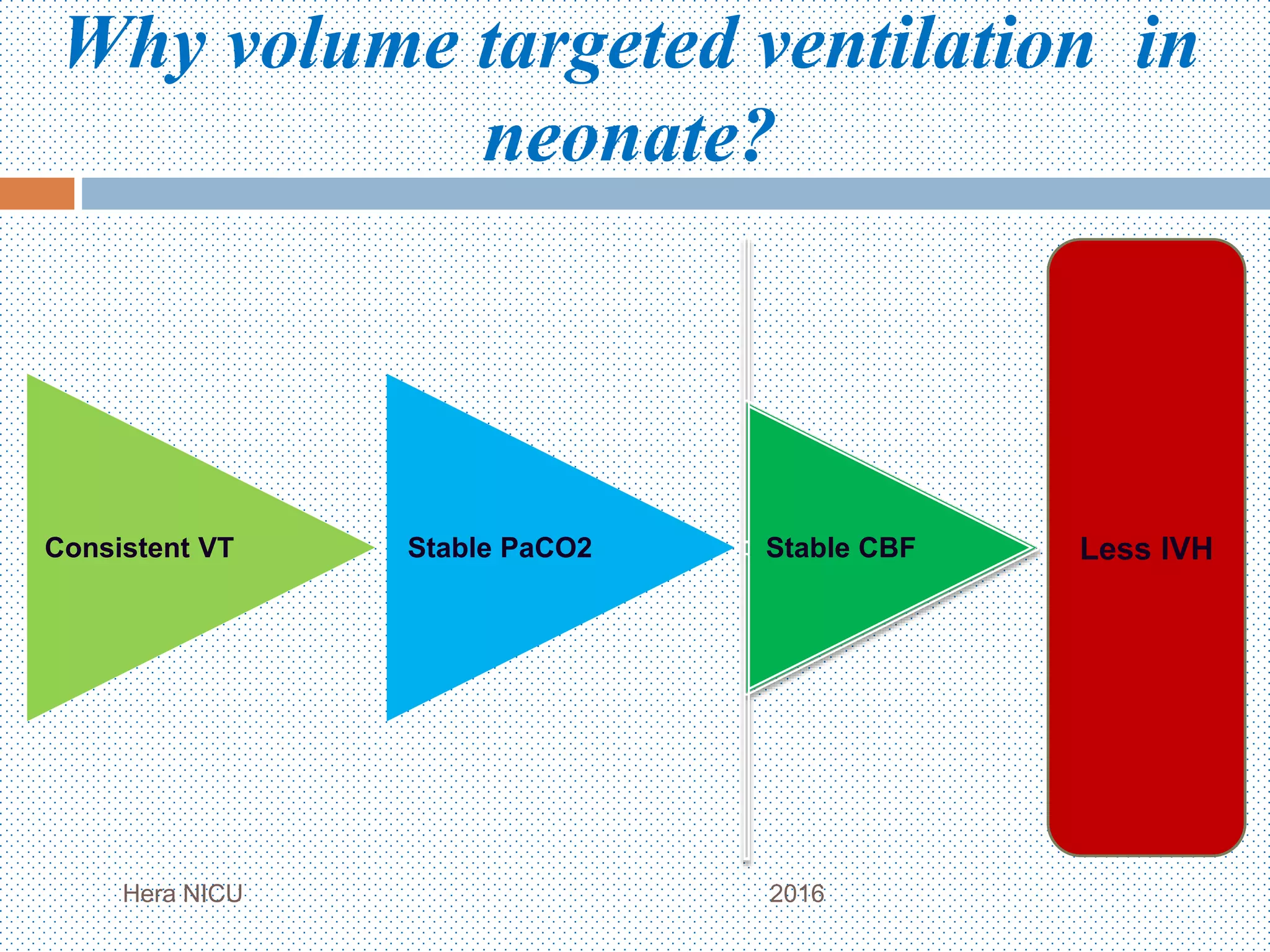 Why volume targeted ventilation in neonate?

Consistent VT

Stable PaCO2

Stable CBF

Less IVH

Hera NICU

2016